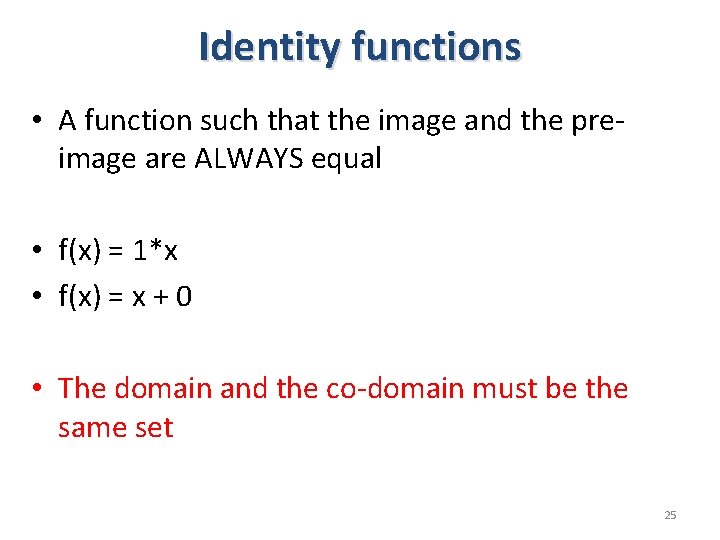 Identity functions

• A function such that the image and the pre-image are ALWAYS equal

• $f(x) = 1*x$
• $f(x) = x + 0$

• The domain and the co-domain must be the same set

25